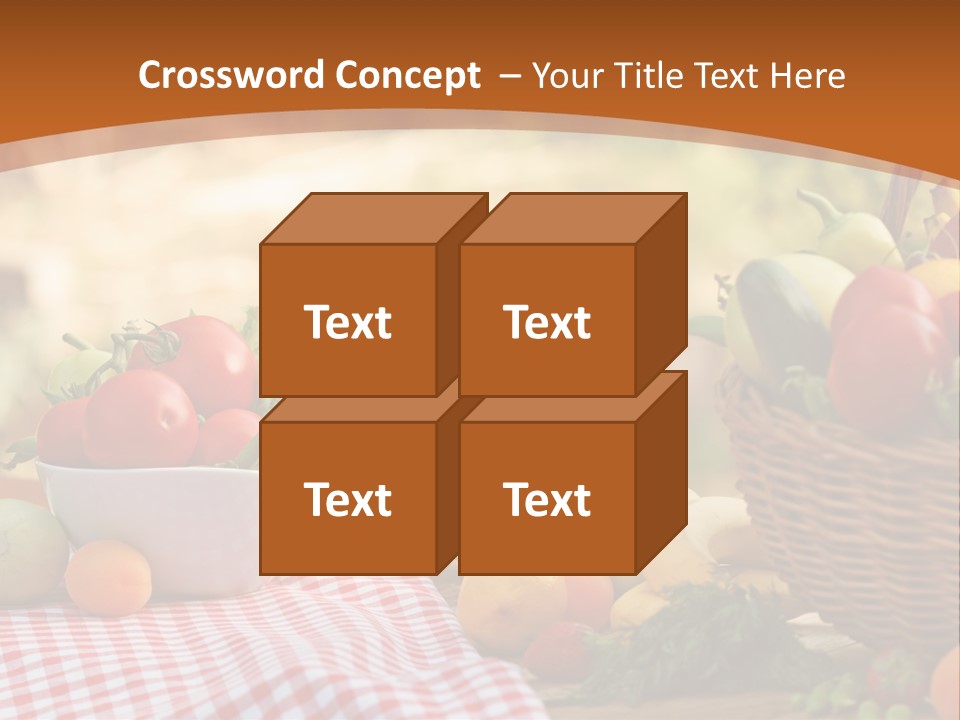 Crossword Concept – Your Title Text Here

Text

Text

Text

Text